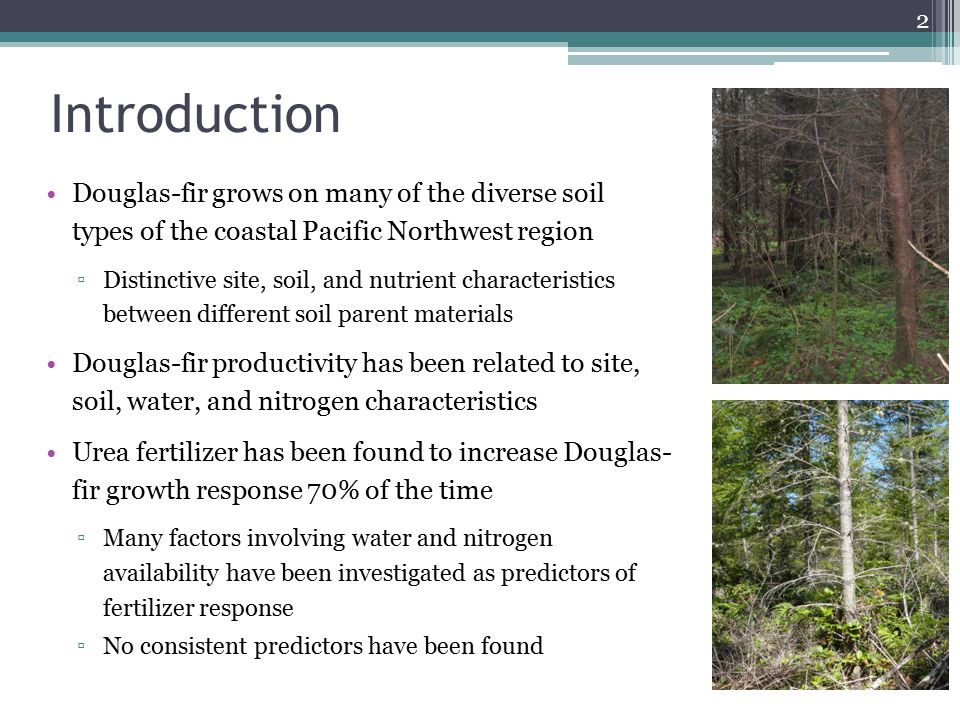 2

Introduction

• Douglas-fir grows on many of the diverse soil types of the coastal Pacific Northwest region

▫ Distinctive site, soil, and nutrient characteristics between different soil parent materials

• Douglas-fir productivity has been related to site, soil, water, and nitrogen characteristics

• Urea fertilizer has been found to increase Douglas-fir growth response 70% of the time

▫ Many factors involving water and nitrogen availability have been investigated as predictors of fertilizer response

▫ No consistent predictors have been found